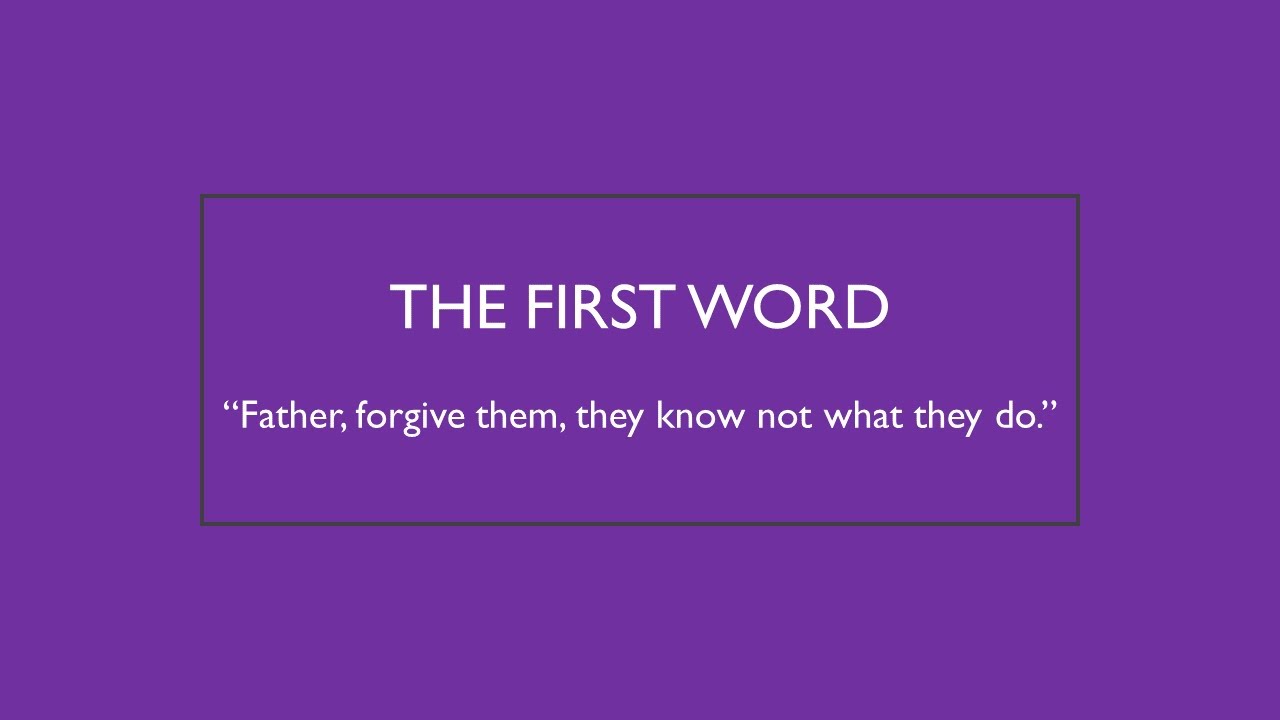 THE FIRST WORD

“Father, forgive them, they know not what they do.”